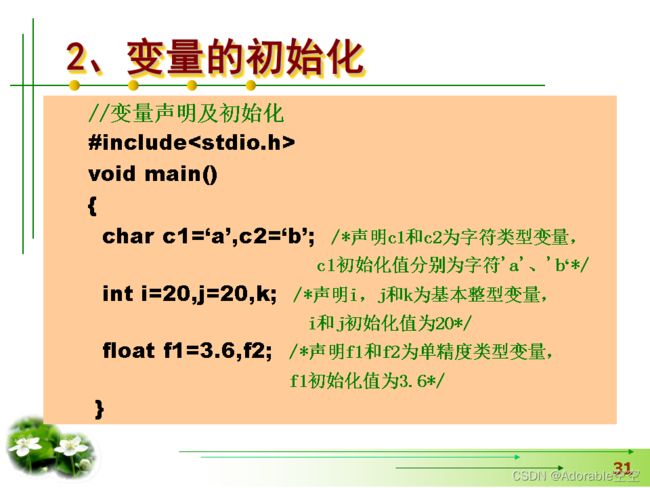 2、变量的初始化

//变量声明及初始化
#include<stdio.h>
void main()
{
char c1=‘a’,c2=‘b’; /*声明c1和c2为字符类型变量，c1初始化值分别为字符'a'、'b‘*/
int i=20,j=20,k; /*声明i，j和k为基本整型变量，i和j初始化值为20*/
float f1=3.6,f2; /*声明f1和f2为单精度类型变量，f1初始化值为3.6*/
}

31

CSDN @Adorable空空